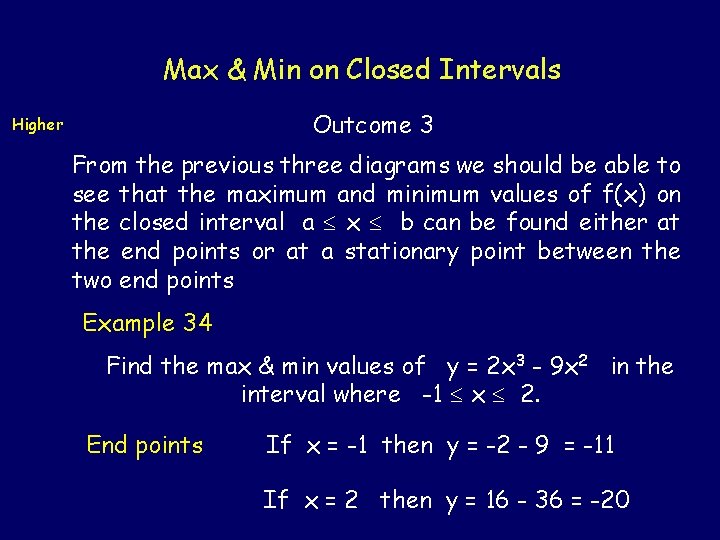 Max & Min on Closed Intervals

Higher

Outcome 3

From the previous three diagrams we should be able to see that the maximum and minimum values of f(x) on the closed interval $a \leq x \leq b$ can be found either at the end points or at a stationary point between the two end points

Example 34

Find the max & min values of $y = 2x^3 - 9x^2$ in the interval where $-1 \leq x \leq 2$.

End points

If $x = -1$ then $y = -2 - 9 = -11$

If $x = 2$ then $y = 16 - 36 = -20$